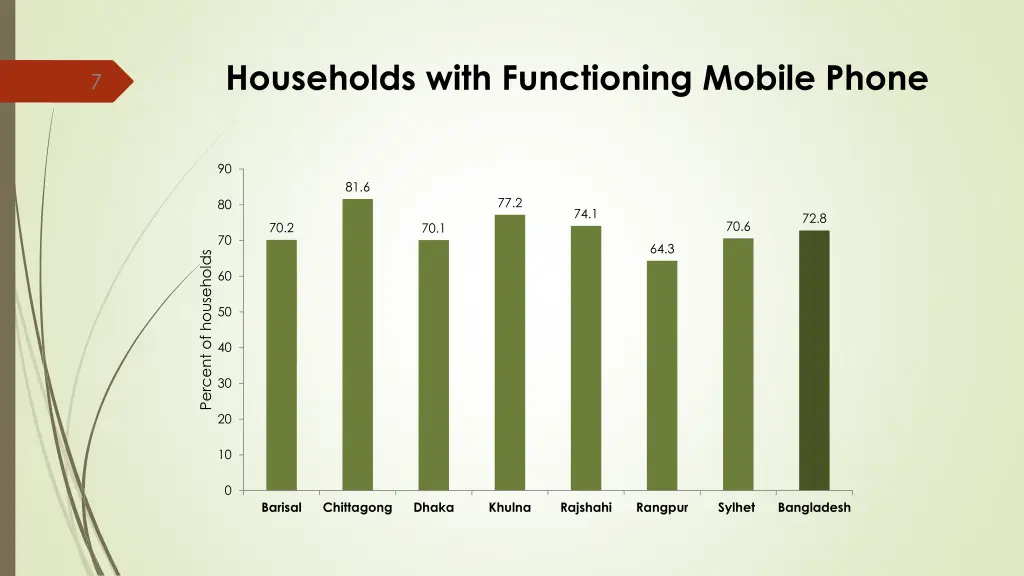 7

Households with Functioning Mobile Phone

Percent of households

90
80
70
60
50
40
30
20
10
0

70.2
81.6
70.1
77.2
74.1
64.3
70.6
72.8

Barisal Chittagong Dhaka Khulna Rajshahi Rangpur Sylhet Bangladesh